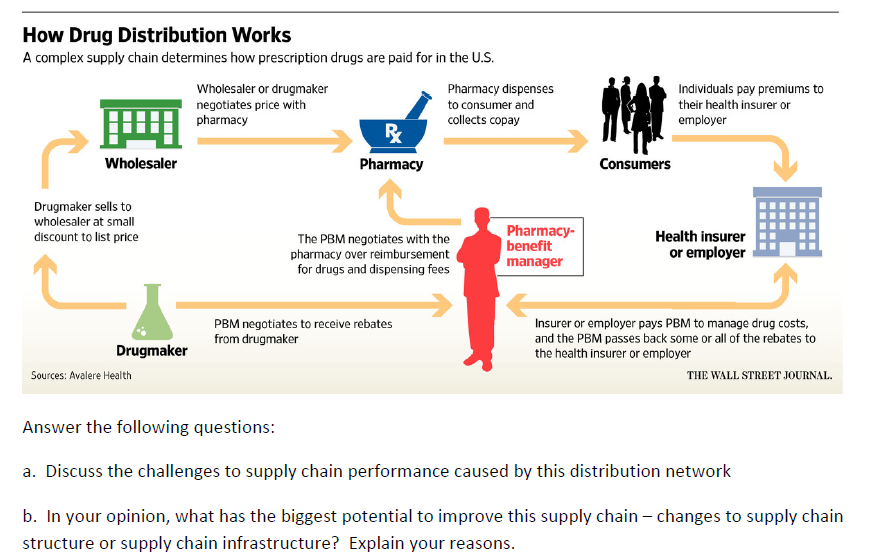 How Drug Distribution Works
A complex supply chain determines how prescription drugs are paid for in the U.S.

Wholesaler or drugmaker negotiates price with pharmacy

Pharmacy dispenses to consumer and collects copay

Individuals pay premiums to their health insurer or employer

Wholesaler

Rx

Pharmacy

Consumers

Drugmaker sells to wholesaler at small discount to list price

The PBM negotiates with the pharmacy over reimbursement for drugs and dispensing fees

Pharmacy-benefit manager

Health insurer or employer

PBM negotiates to receive rebates from drugmaker

Insurer or employer pays PBM to manage drug costs, and the PBM passes back some or all of the rebates to the health insurer or employer

Drugmaker

Sources: Avalere Health

THE WALL STREET JOURNAL.

Answer the following questions:

a. Discuss the challenges to supply chain performance caused by this distribution network

b. In your opinion, what has the biggest potential to improve this supply chain – changes to supply chain structure or supply chain infrastructure? Explain your reasons.